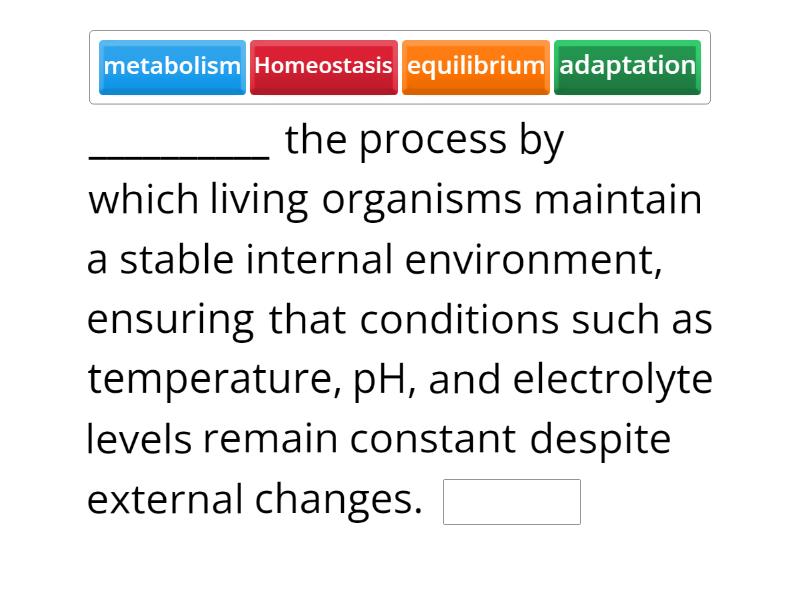 metabolism Homeostasis equilibrium adaptation

__________ the process by which living organisms maintain a stable internal environment, ensuring that conditions such as temperature, pH, and electrolyte levels remain constant despite external changes.